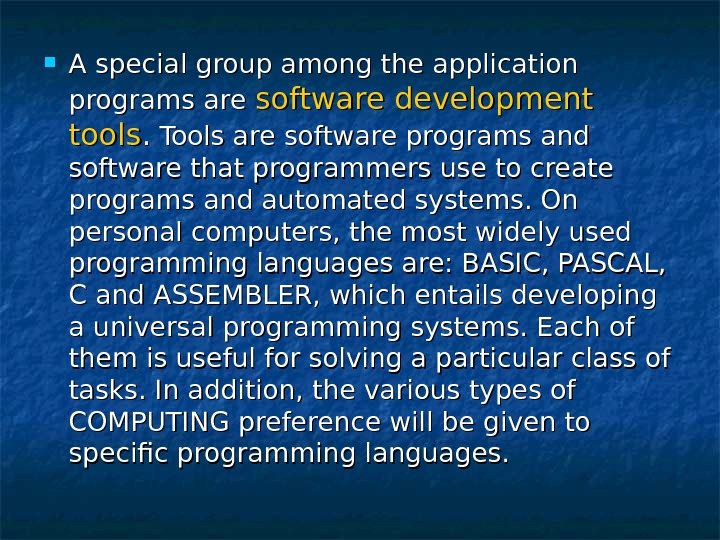 A special group among the application programs are software development tools. Tools are software programs and software that programmers use to create programs and automated systems. On personal computers, the most widely used programming languages are: BASIC, PASCAL, C and ASSEMBLER, which entails developing a universal programming systems. Each of them is useful for solving a particular class of tasks. In addition, the various types of COMPUTING preference will be given to specific programming languages.